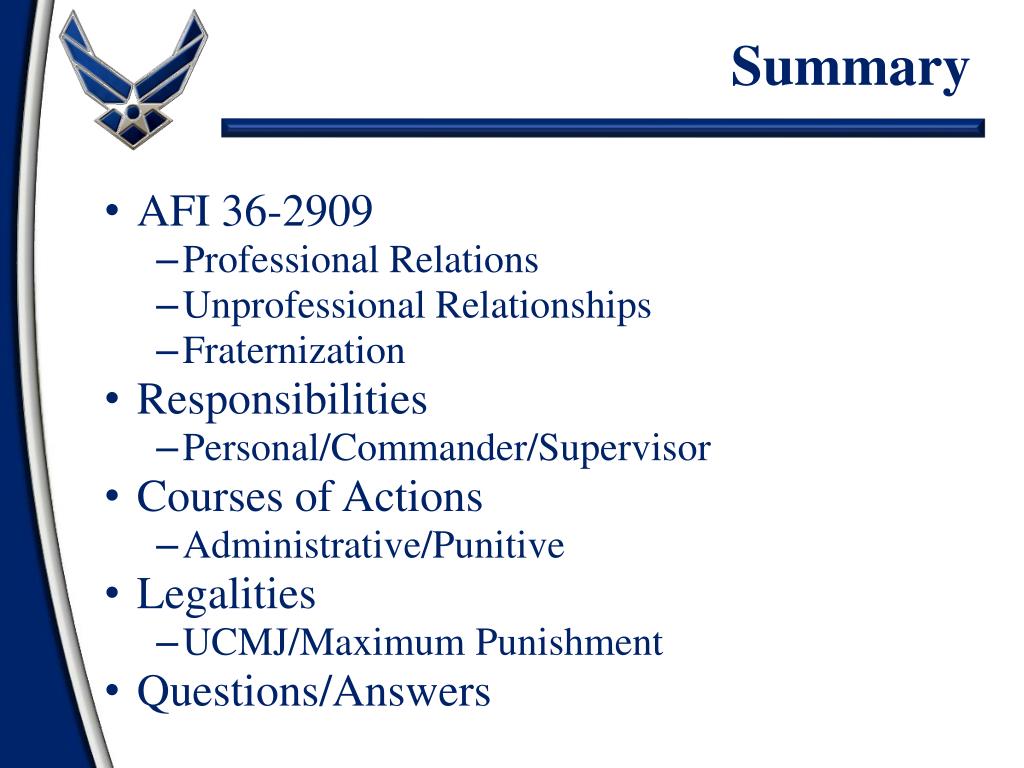 Summary

• AFI 36-2909
– Professional Relations
– Unprofessional Relationships
– Fraternization
• Responsibilities
– Personal/Commander/Supervisor
• Courses of Actions
– Administrative/Punitive
• Legalities
– UCMJ/Maximum Punishment
• Questions/Answers